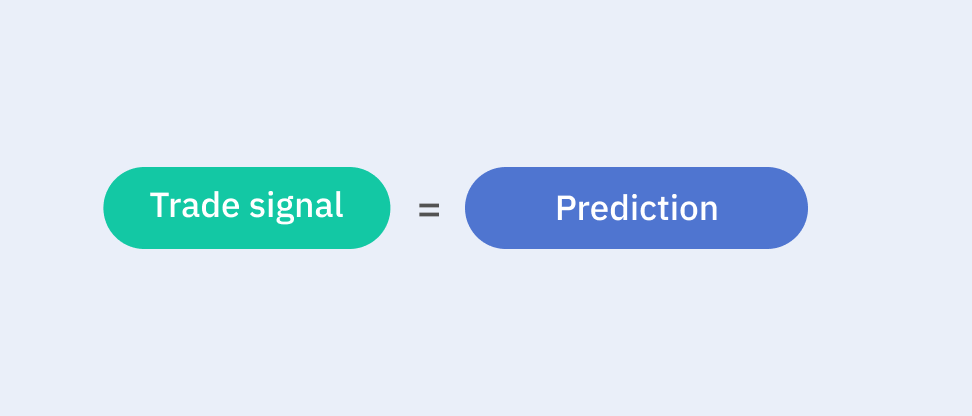 Trade signal = Prediction